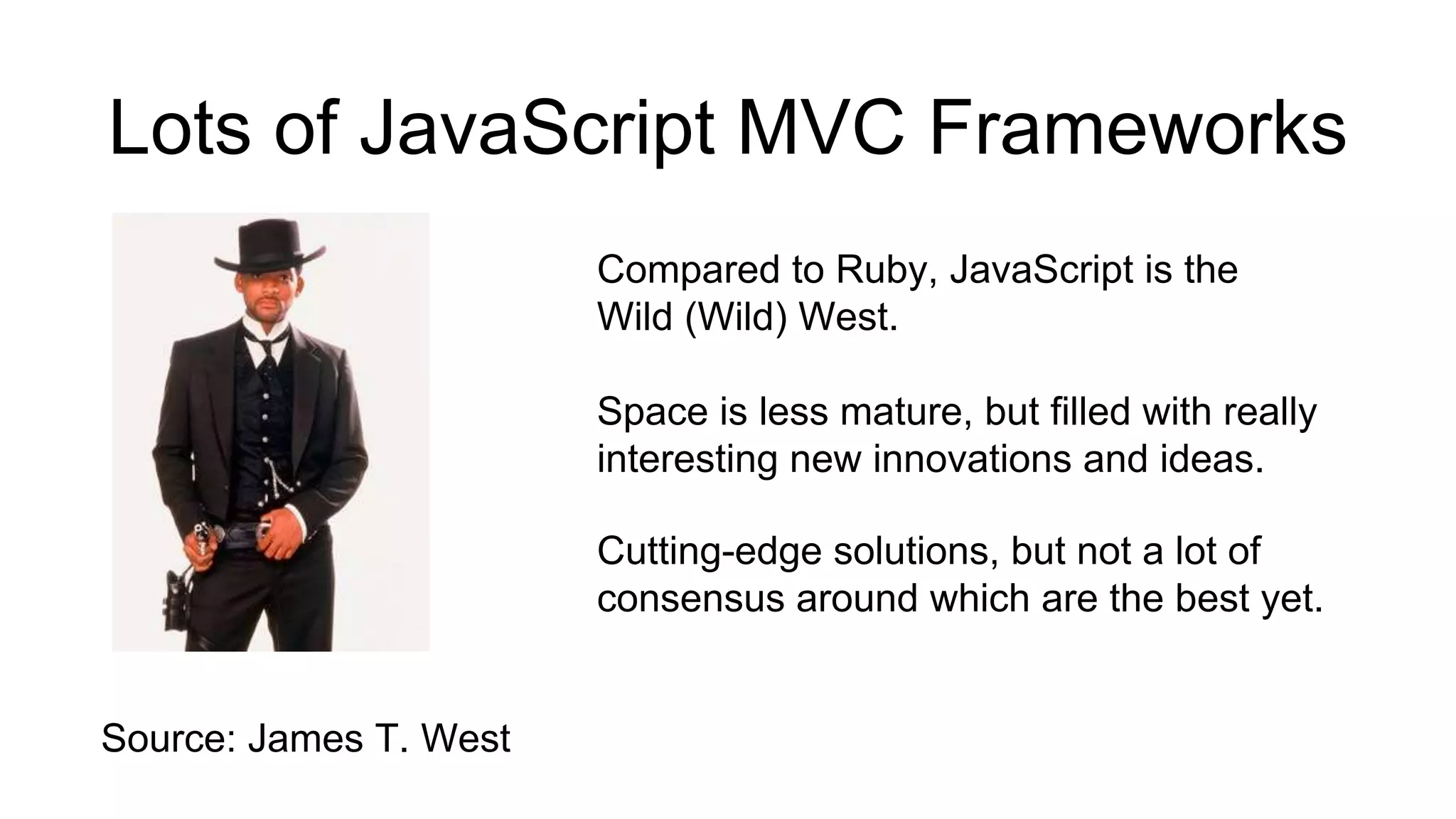 Lots of JavaScript MVC Frameworks

Compared to Ruby, JavaScript is the Wild (Wild) West.

Space is less mature, but filled with really interesting new innovations and ideas.

Cutting-edge solutions, but not a lot of consensus around which are the best yet.

Source: James T. West